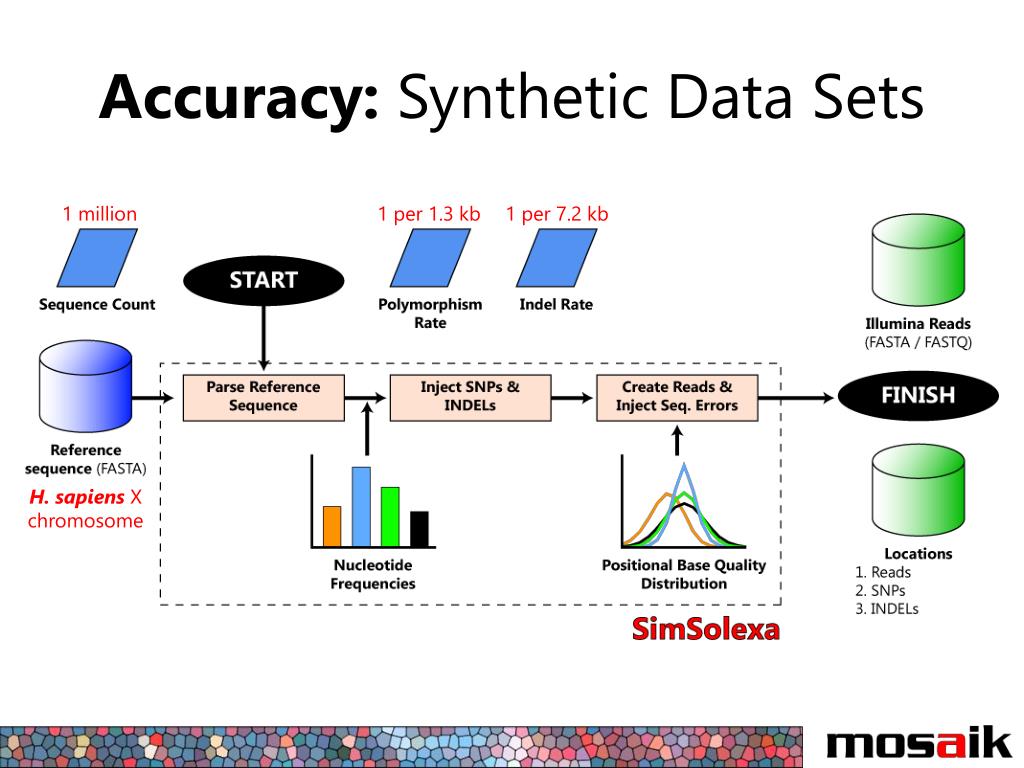 Accuracy: Synthetic Data Sets

1 million

Sequence Count

START

1 per 1.3 kb

Polymorphism Rate

1 per 7.2 kb

Indel Rate

Illumina Reads (FASTA / FASTQ)

Reference sequence (FASTA)

H. sapiens X chromosome

Parse Reference Sequence

Inject SNPs & INDELs

Create Reads & Inject Seq. Errors

FINISH

Nucleotide Frequencies

Positional Base Quality Distribution

Locations
1. Reads
2. SNPs
3. INDELs

SimSolexa

mosaik